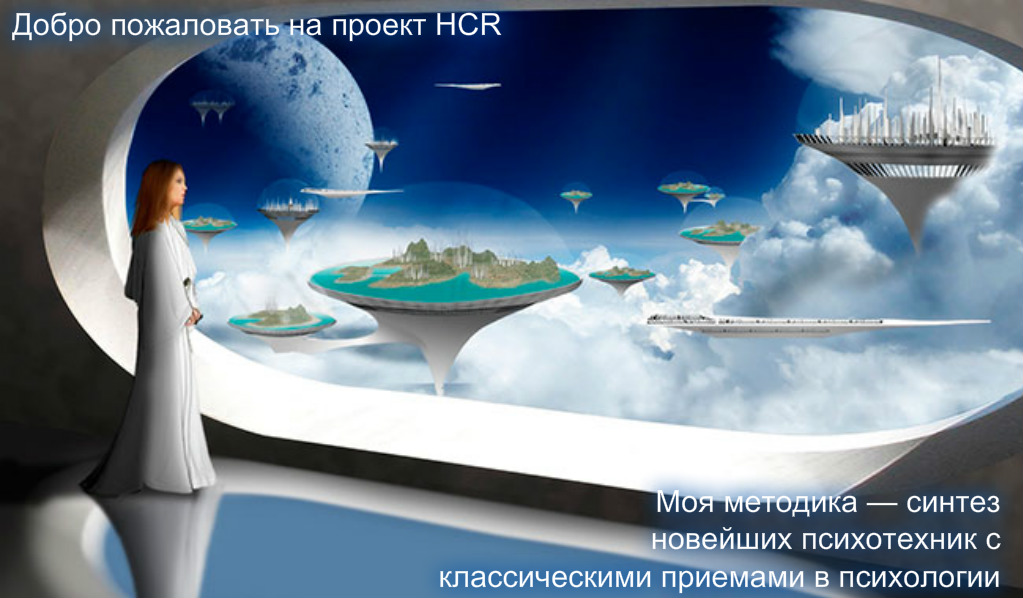 Добро пожаловать на проект HCR

Моя методика — синтез новейших психотехник с классическими приемами в психологии